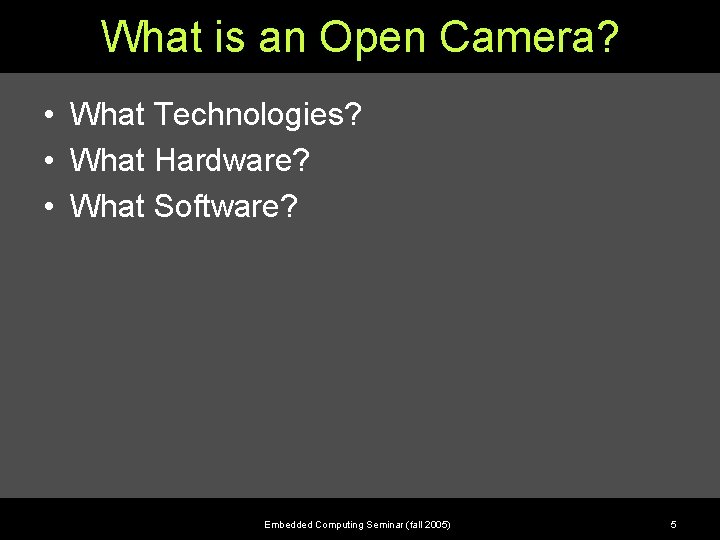 What is an Open Camera?

• What Technologies?
• What Hardware?
• What Software?

Embedded Computing Seminar (fall 2005)

5